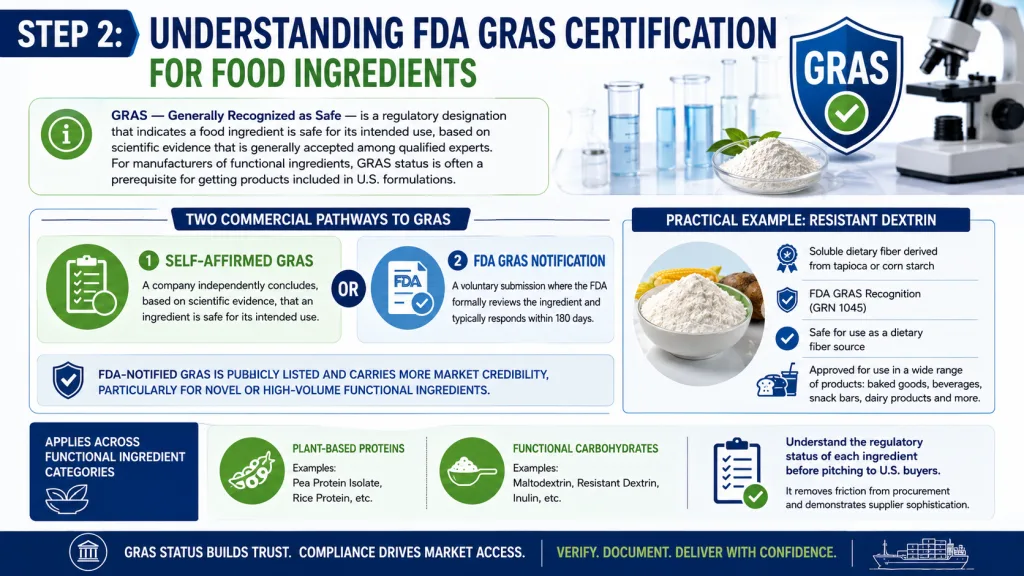 STEP 2: UNDERSTANDING FDA GRAS CERTIFICATION FOR FOOD INGREDIENTS

GRAS

GRAS — Generally Recognized as Safe — is a regulatory designation that indicates a food ingredient is safe for its intended use, based on scientific evidence that is generally accepted among qualified experts. For manufacturers of functional ingredients, GRAS status is often a prerequisite for getting products included in U.S. formulations.

TWO COMMERCIAL PATHWAYS TO GRAS

1 SELF-AFFIRMED GRAS
A company independently concludes, based on scientific evidence, that an ingredient is safe for its intended use.

OR

FDA

2 FDA GRAS NOTIFICATION
A voluntary submission where the FDA formally reviews the ingredient and typically responds within 180 days.

FDA-NOTIFIED GRAS IS PUBLICLY LISTED AND CARRIES MORE MARKET CREDIBILITY, PARTICULARLY FOR NOVEL OR HIGH-VOLUME FUNCTIONAL INGREDIENTS.

PRACTICAL EXAMPLE: RESISTANT DEXTRIN

Soluble dietary fiber derived from tapioca or corn starch

FDA GRAS Recognition (GRN 1045)

Safe for use as a dietary fiber source

Approved for use in a wide range of products: baked goods, beverages, snack bars, dairy products and more.

APPLIES ACROSS FUNCTIONAL INGREDIENT CATEGORIES

PLANT-BASED PROTEINS
Examples:
Pea Protein Isolate, Rice Protein, etc.

FUNCTIONAL CARBOHYDRATES
Examples:
Maltodextrin, Resistant Dextrin, Inulin, etc.

Understand the regulatory status of each ingredient before pitching to U.S. buyers.
It removes friction from procurement and demonstrates supplier sophistication.

GRAS STATUS BUILDS TRUST. COMPLIANCE DRIVES MARKET ACCESS. | VERIFY. DOCUMENT. DELIVER WITH CONFIDENCE.